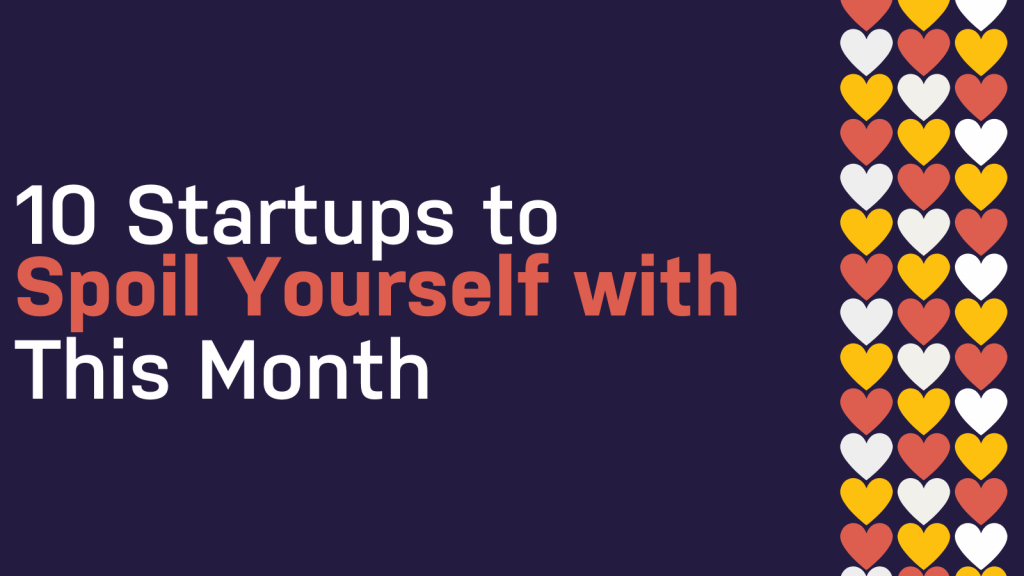 10 Startups to
Spoil Yourself with
This Month